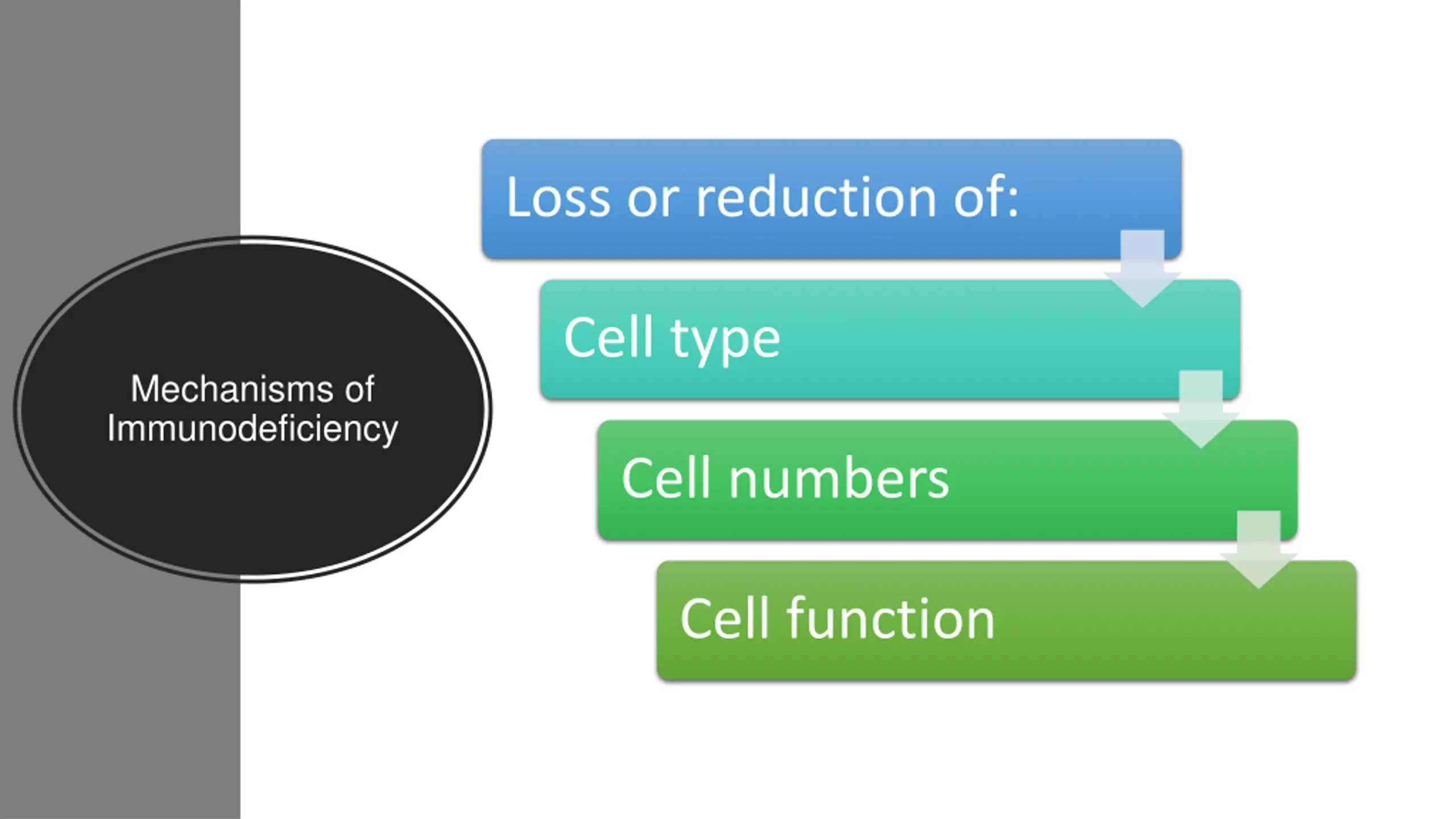 Mechanisms of Immunodeficiency

Loss or reduction of:

Cell type

Cell numbers

Cell function